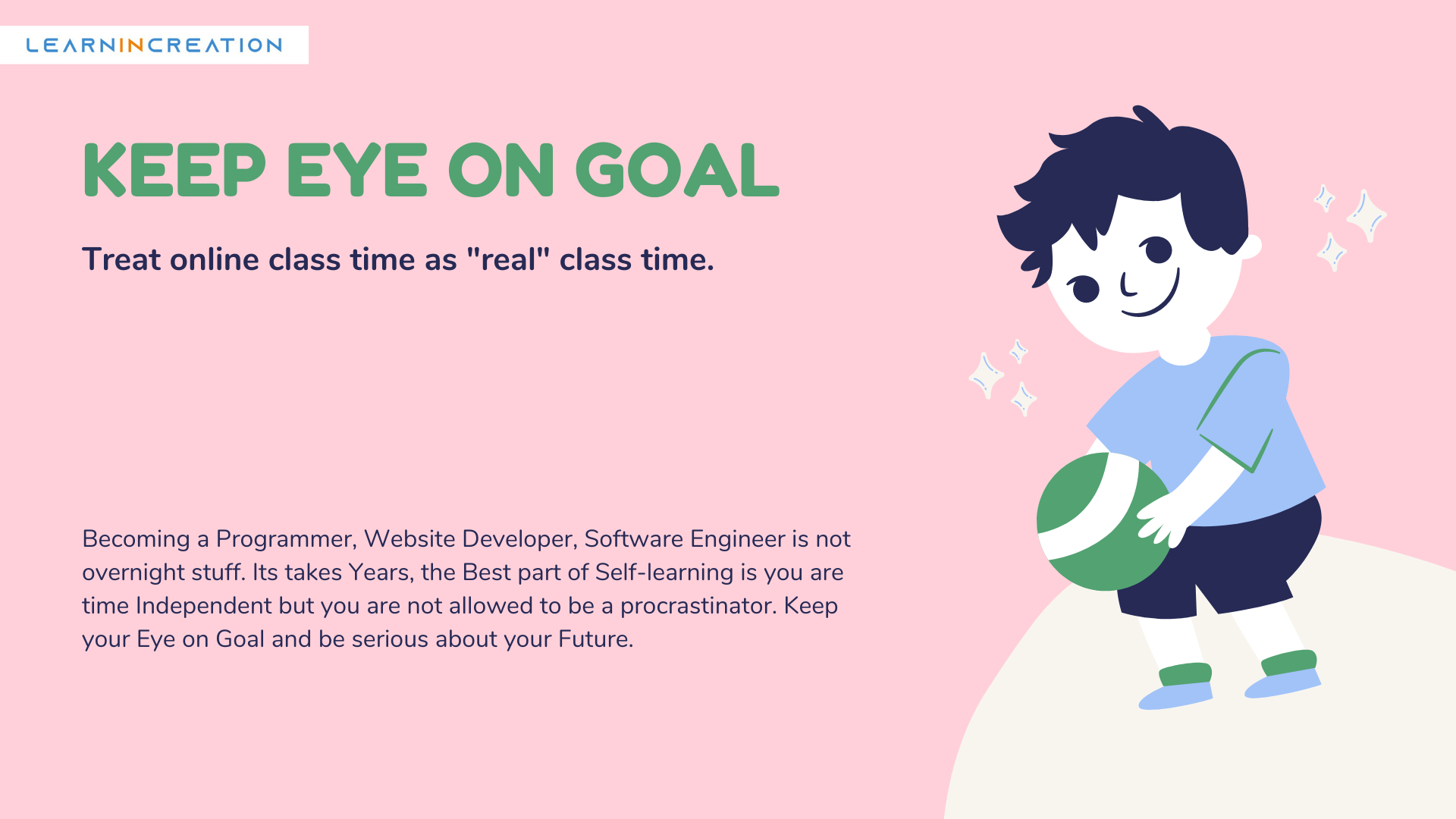 LEARNINCREATION

KEEP EYE ON GOAL

Treat online class time as "real" class time.

Becoming a Programmer, Website Developer, Software Engineer is not overnight stuff. Its takes Years, the Best part of Self-learning is you are time Independent but you are not allowed to be a procrastinator. Keep your Eye on Goal and be serious about your Future.